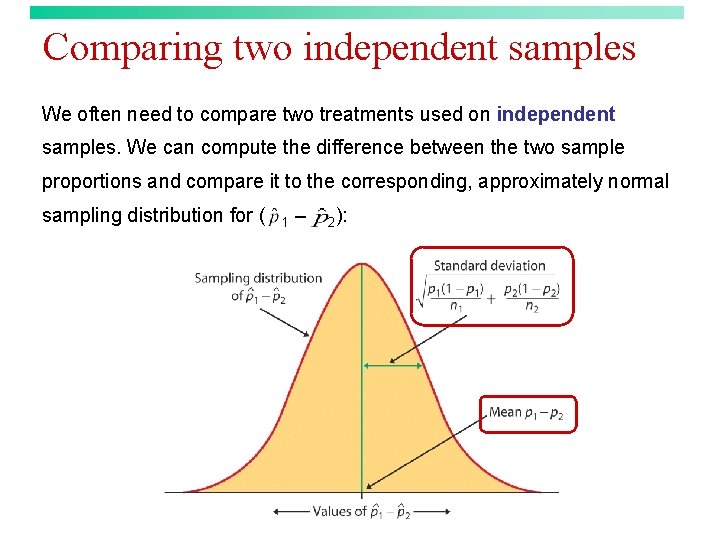 Comparing two independent samples

We often need to compare two treatments used on independent samples. We can compute the difference between the two sample proportions and compare it to the corresponding, approximately normal sampling distribution for ($\hat{p}_1 - \hat{p}_2$):

Sampling distribution of $\hat{p}_1 - \hat{p}_2$

Standard deviation $\sqrt{\frac{p_1(1-p_1)}{n_1} + \frac{p_2(1-p_2)}{n_2}}$

Mean $p_1 - p_2$

Values of $\hat{p}_1 - \hat{p}_2$